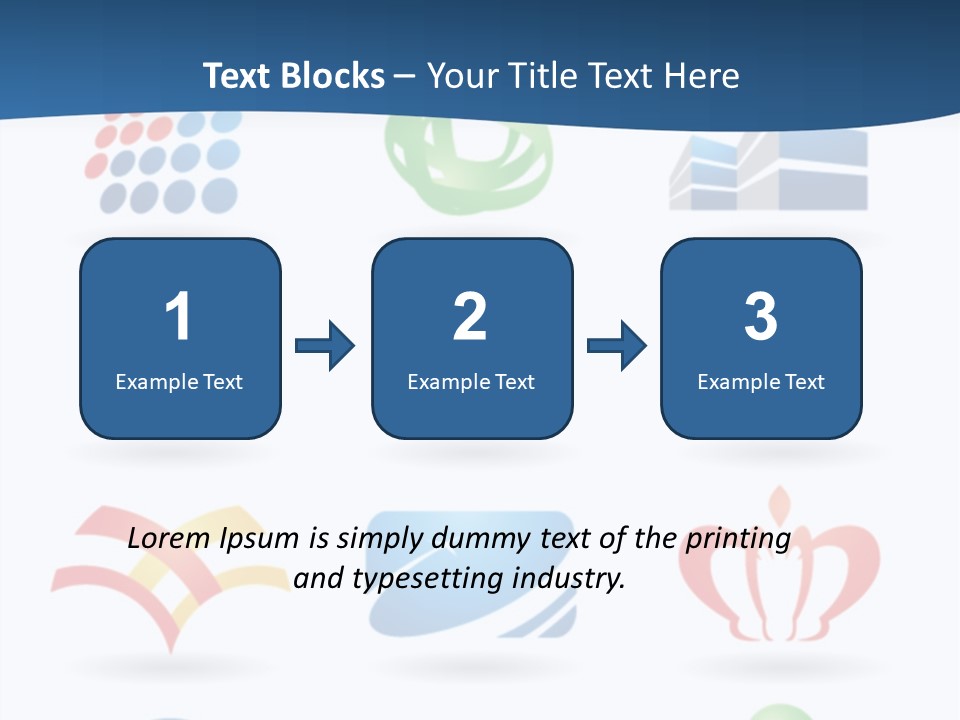 Text Blocks – Your Title Text Here

1
Example Text

2
Example Text

3
Example Text

Lorem Ipsum is simply dummy text of the printing and typesetting industry.